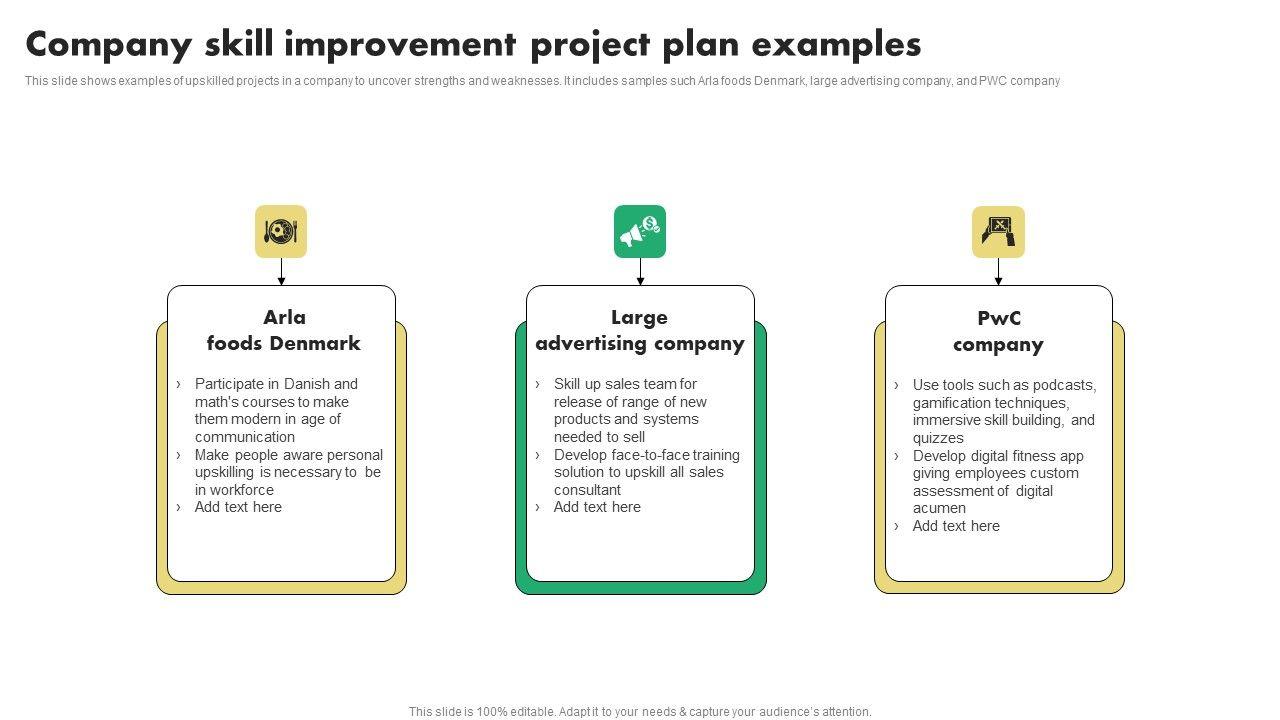 Company skill improvement project plan examples

This slide shows examples of upskilled projects in a company to uncover strengths and weaknesses. It includes samples such Arla foods Denmark, large advertising company, and PWC company

Arla foods Denmark

› Participate in Danish and math's courses to make them modern in age of communication
› Make people aware personal upskilling is necessary to be in workforce
› Add text here

Large advertising company

› Skill up sales team for release of range of new products and systems needed to sell
› Develop face-to-face training solution to upskill all sales consultant
› Add text here

PwC company

› Use tools such as podcasts, gamification techniques, immersive skill building, and quizzes
› Develop digital fitness app giving employees custom assessment of digital acumen
› Add text here

This slide is 100% editable. Adapt it to your needs & capture your audience's attention.